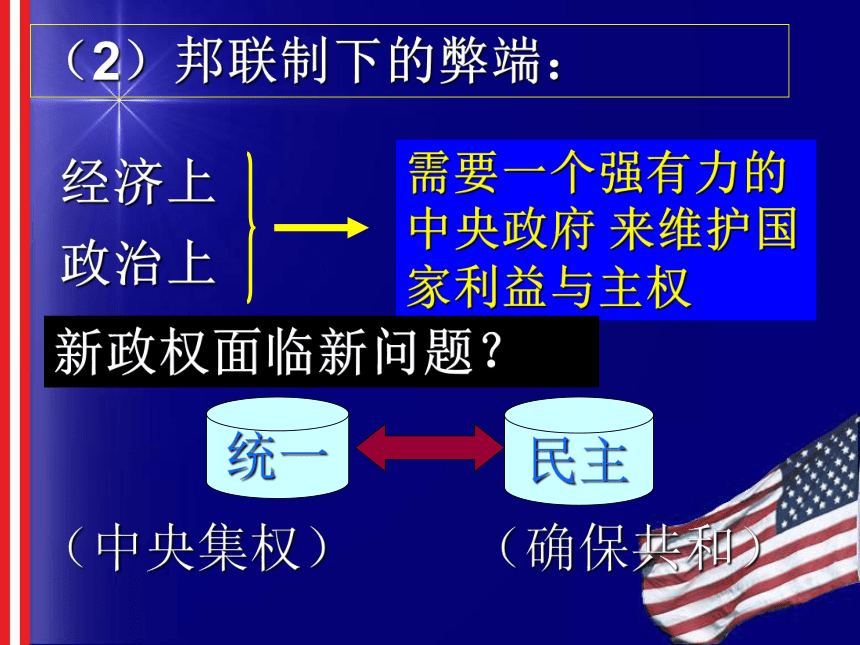 （2）邦联制下的弊端：

经济上
政治上

需要一个强有力的中央政府 来维护国家利益与主权

新政权面临新问题？

统一

民主

（中央集权）

（确保共和）